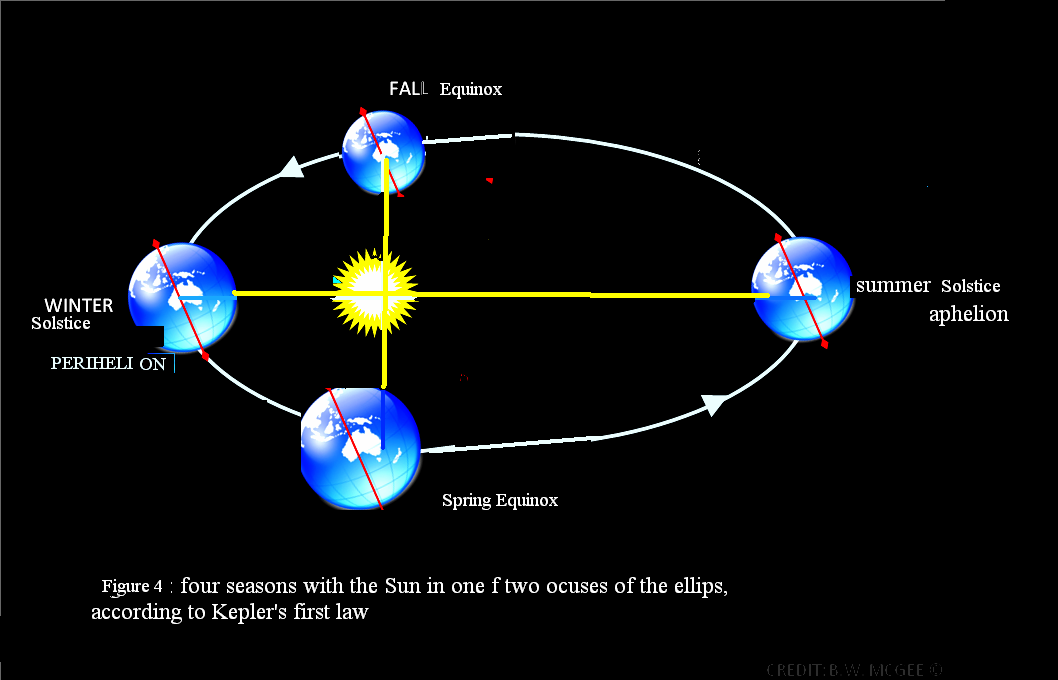 FALL Equinox

WINTER Solstice

PERIHELI ON

summer Solstice
aphelion

Spring Equinox

Figure 4 : four seasons with the Sun in one f two ocuses of the ellips, according to Kepler's first law

CREDIT: B.W. MCGEE ©